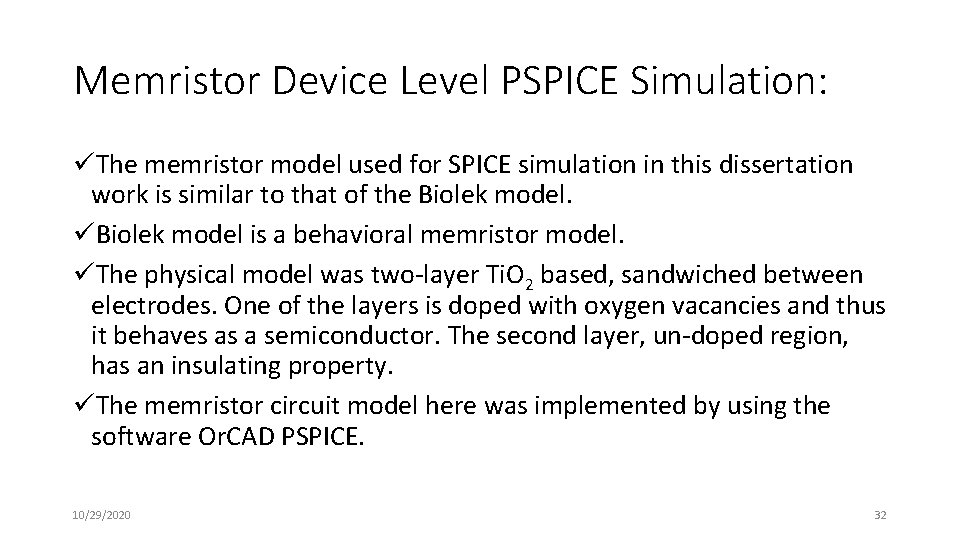 Memristor Device Level PSPICE Simulation:

✓The memristor model used for SPICE simulation in this dissertation work is similar to that of the Biolek model.

✓Biolek model is a behavioral memristor model.

✓The physical model was two-layer $TiO_2$ based, sandwiched between electrodes. One of the layers is doped with oxygen vacancies and thus it behaves as a semiconductor. The second layer, un-doped region, has an insulating property.

✓The memristor circuit model here was implemented by using the software OrCAD PSPICE.

10/29/2020

32